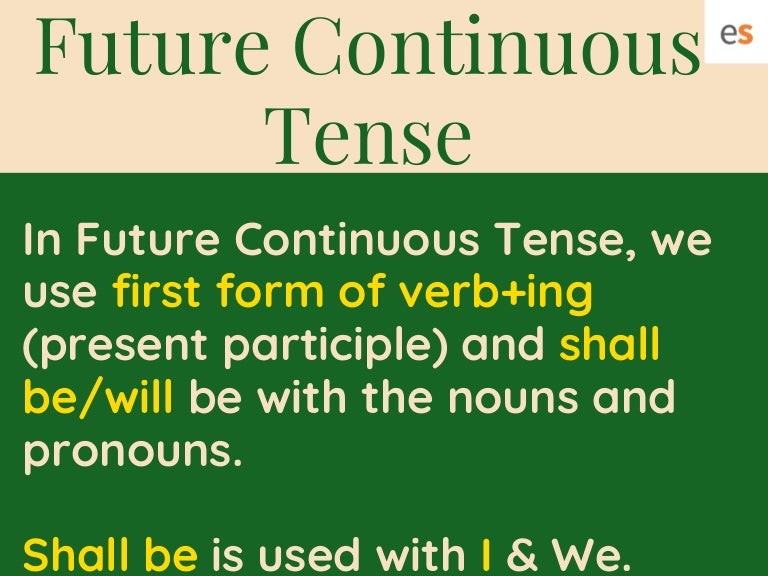 Future Continuous Tense

es

In Future Continuous Tense, we use first form of verb+ing (present participle) and shall be/will be with the nouns and pronouns.

Shall be is used with I & We.